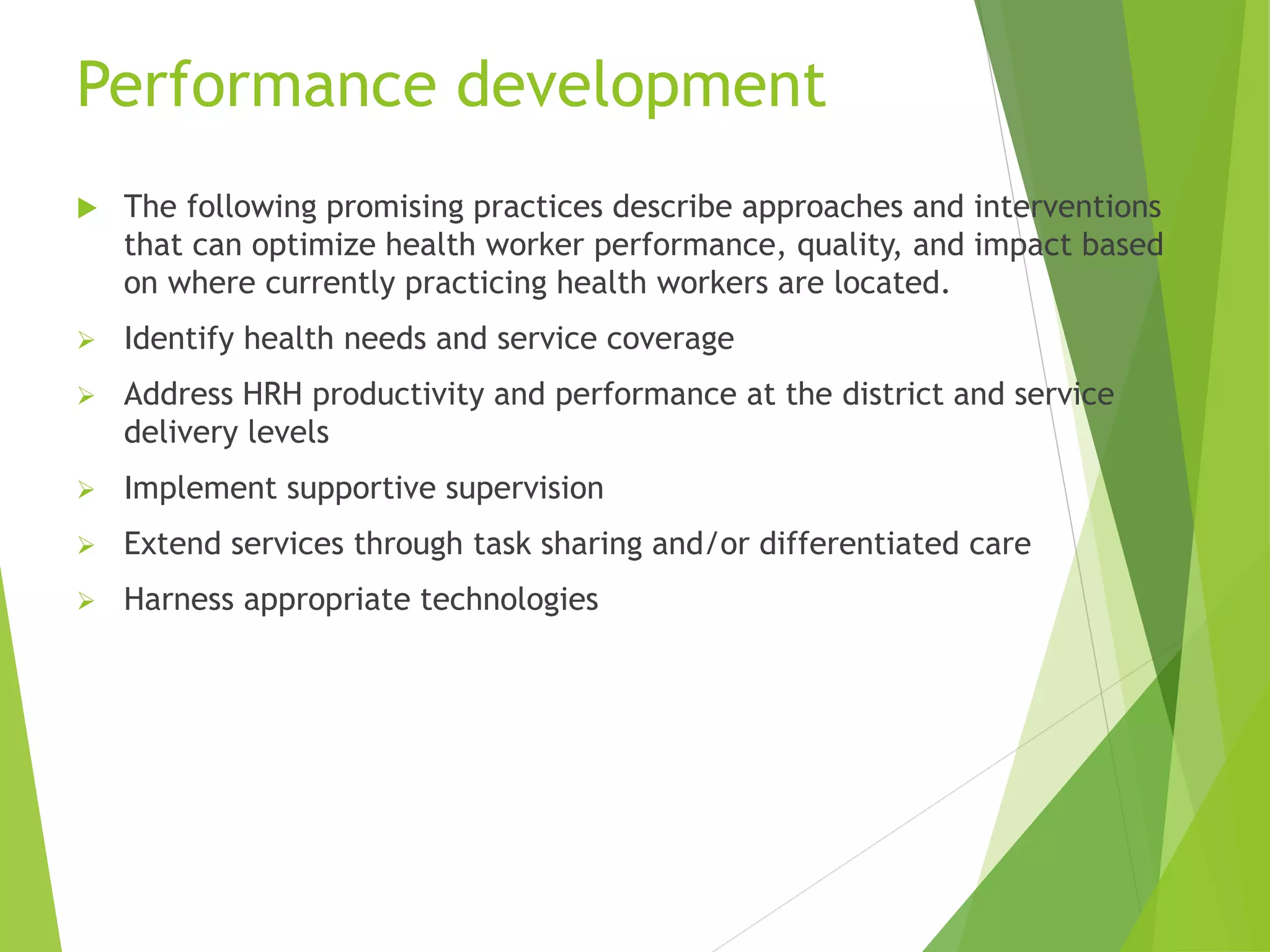 Performance development

The following promising practices describe approaches and interventions that can optimize health worker performance, quality, and impact based on where currently practicing health workers are located.

Identify health needs and service coverage

Address HRH productivity and performance at the district and service delivery levels

Implement supportive supervision

Extend services through task sharing and/or differentiated care

Harness appropriate technologies